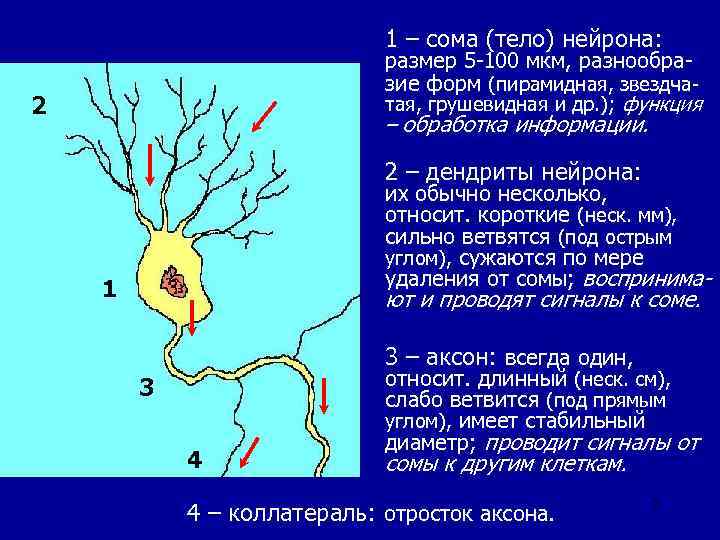 2

1

3

4

1 – сома (тело) нейрона: размер 5-100 мкм, разнообразие форм (пирамидная, звездчатая, грушевидная и др.); функция – обработка информации.

2 – дендриты нейрона: их обычно несколько, относит. короткие (неск. мм), сильно ветвятся (под острым углом), сужаются по мере удаления от сомы; воспринимают и проводят сигналы к соме.

3 – аксон: всегда один, относит. длинный (неск. см), слабо ветвится (под прямым углом), имеет стабильный диаметр; проводит сигналы от сомы к другим клеткам.

4 – коллатераль: отросток аксона.